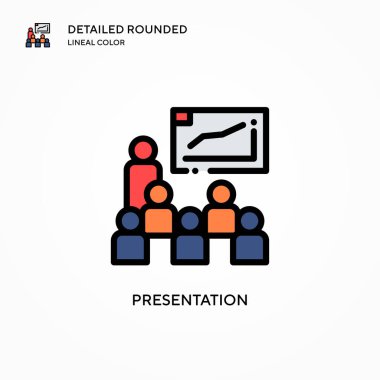 DETAILED ROUNDED
LINEAL COLOR

PRESENTATION